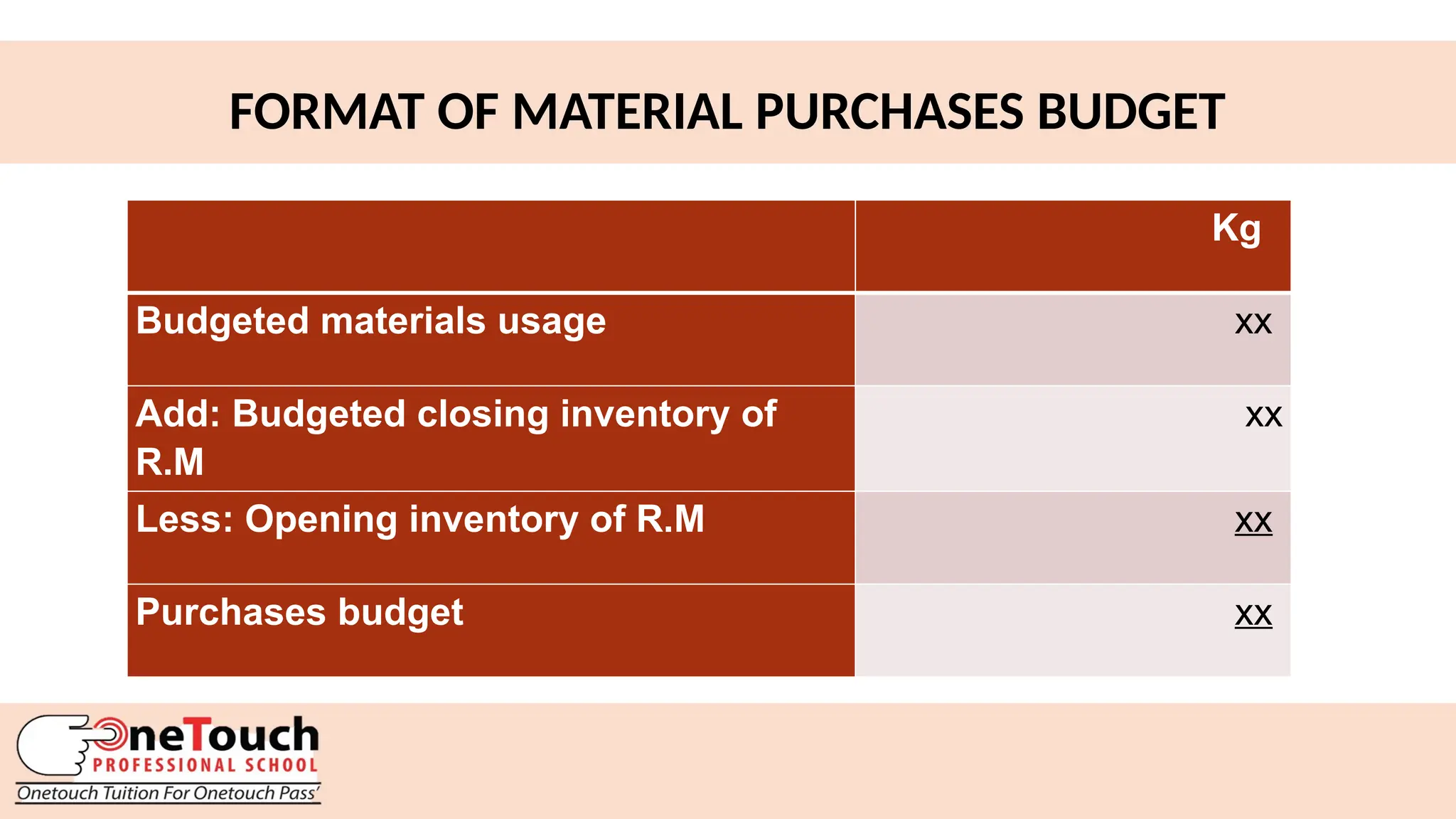 FORMAT OF MATERIAL PURCHASES BUDGET

| | Kg |
|---|---|
| Budgeted materials usage | xx |
| Add: Budgeted closing inventory of R.M | xx |
| Less: Opening inventory of R.M | xx |
| Purchases budget | xx |

OneTouch
PROFESSIONAL SCHOOL
Onetouch Tuition For Onetouch Pass'